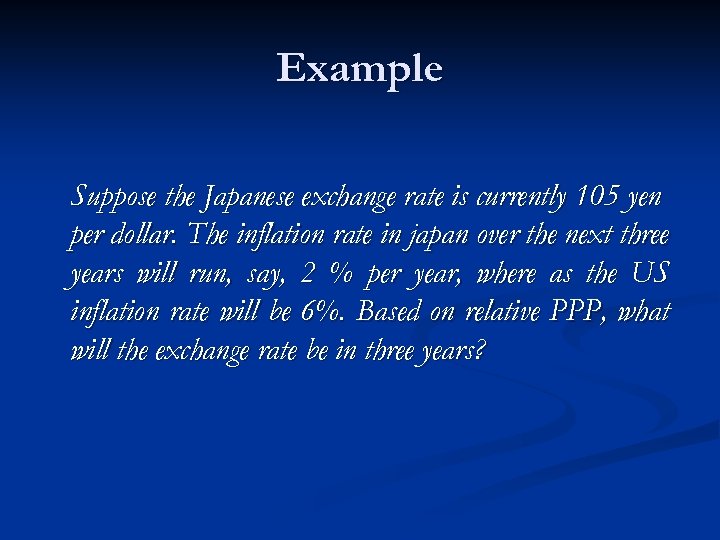 Example

Suppose the Japanese exchange rate is currently 105 yen per dollar. The inflation rate in japan over the next three years will run, say, 2 % per year, where as the US inflation rate will be 6%. Based on relative PPP, what will the exchange rate be in three years?